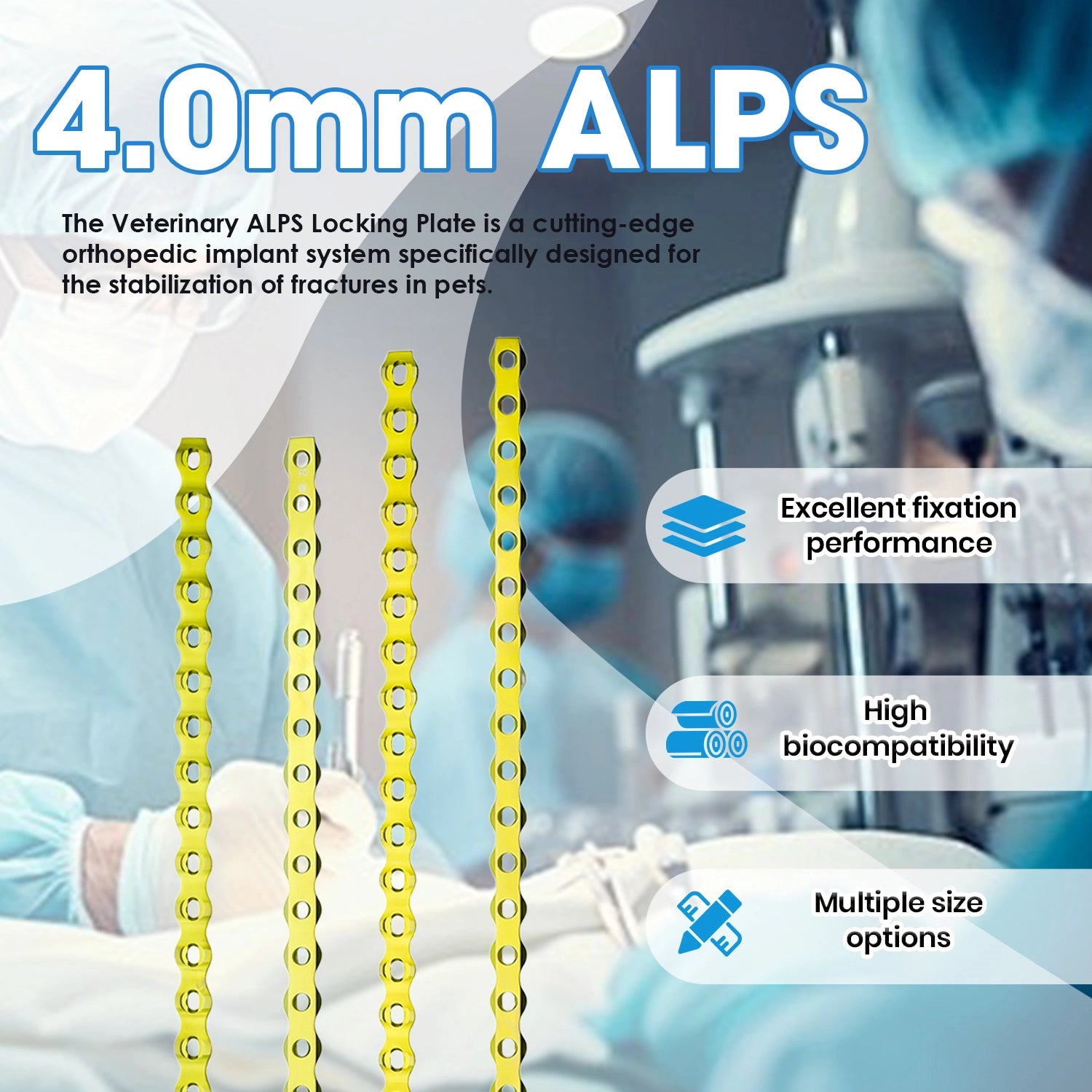 4.0mm ALPS

The Veterinary ALPS Locking Plate is a cutting-edge orthopedic implant system specifically designed for the stabilization of fractures in pets.

Excellent fixation performance

High biocompatibility

Multiple size options